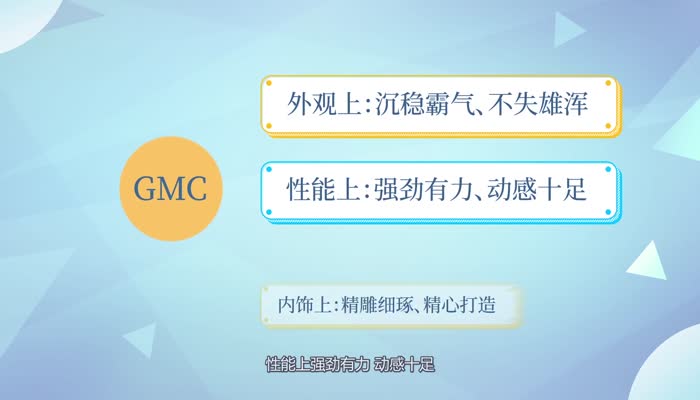 GMC

外观上:沉稳霸气、不失雄浑

性能上:强劲有力、动感十足

内饰上:精雕细琢、精心打造

性能上强劲有力 动感十足